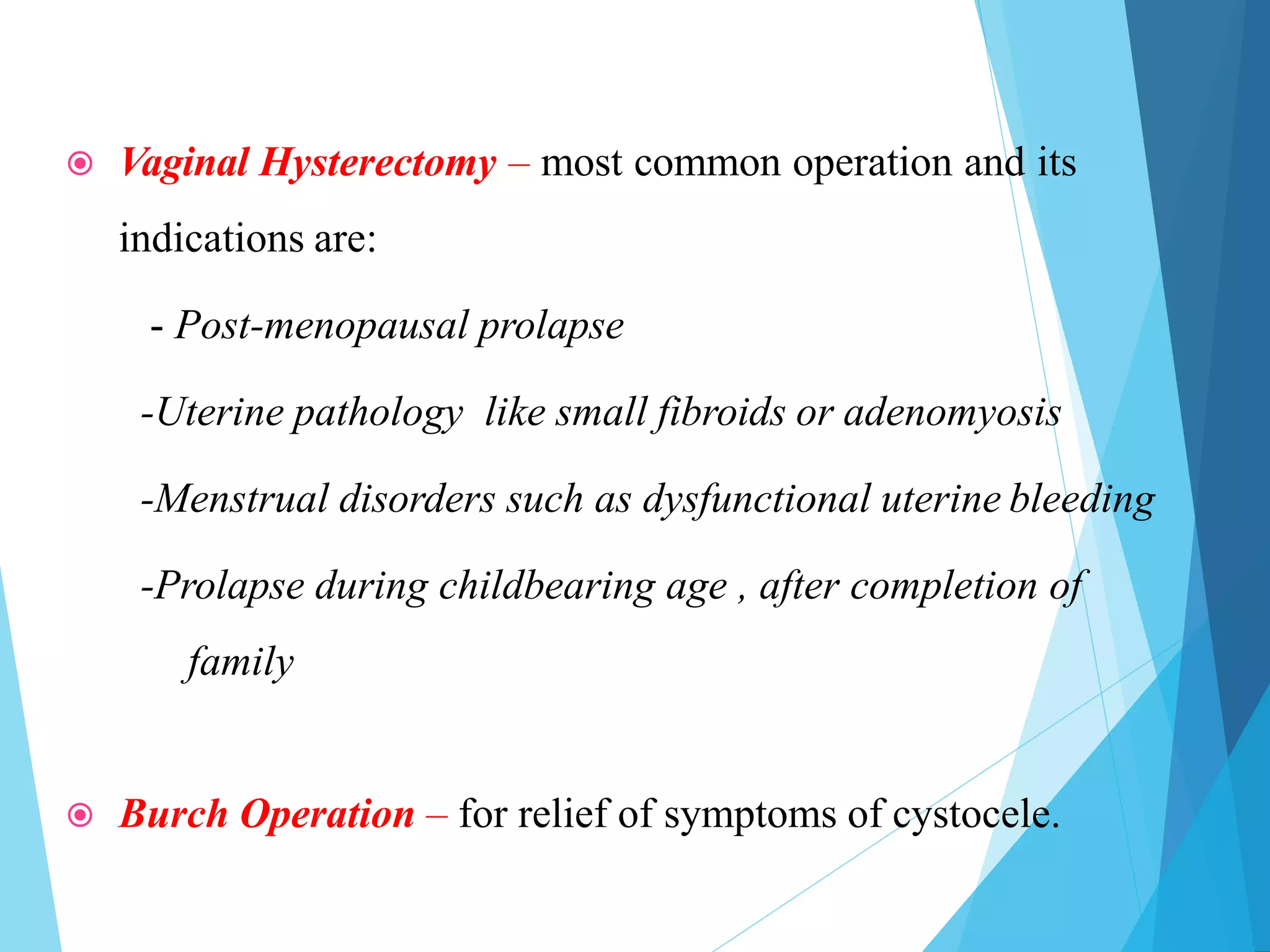 Vaginal Hysterectomy – most common operation and its indications are:

- Post-menopausal prolapse

-Uterine pathology like small fibroids or adenomyosis

-Menstrual disorders such as dysfunctional uterine bleeding

-Prolapse during childbearing age , after completion of family

Burch Operation – for relief of symptoms of cystocele.